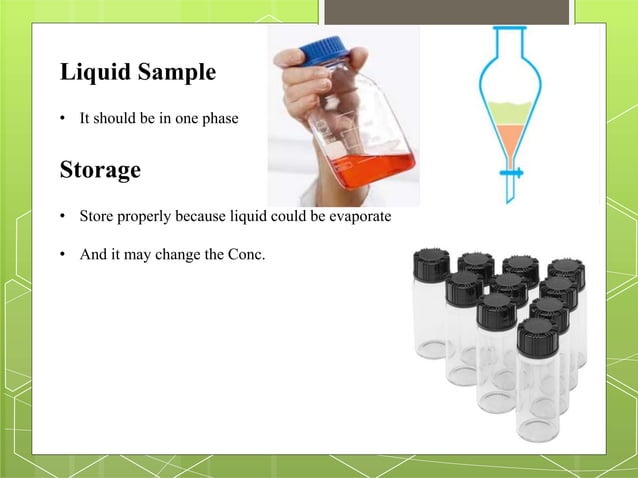 Liquid Sample

• It should be in one phase

Storage

• Store properly because liquid could be evaporate

• And it may change the Conc.